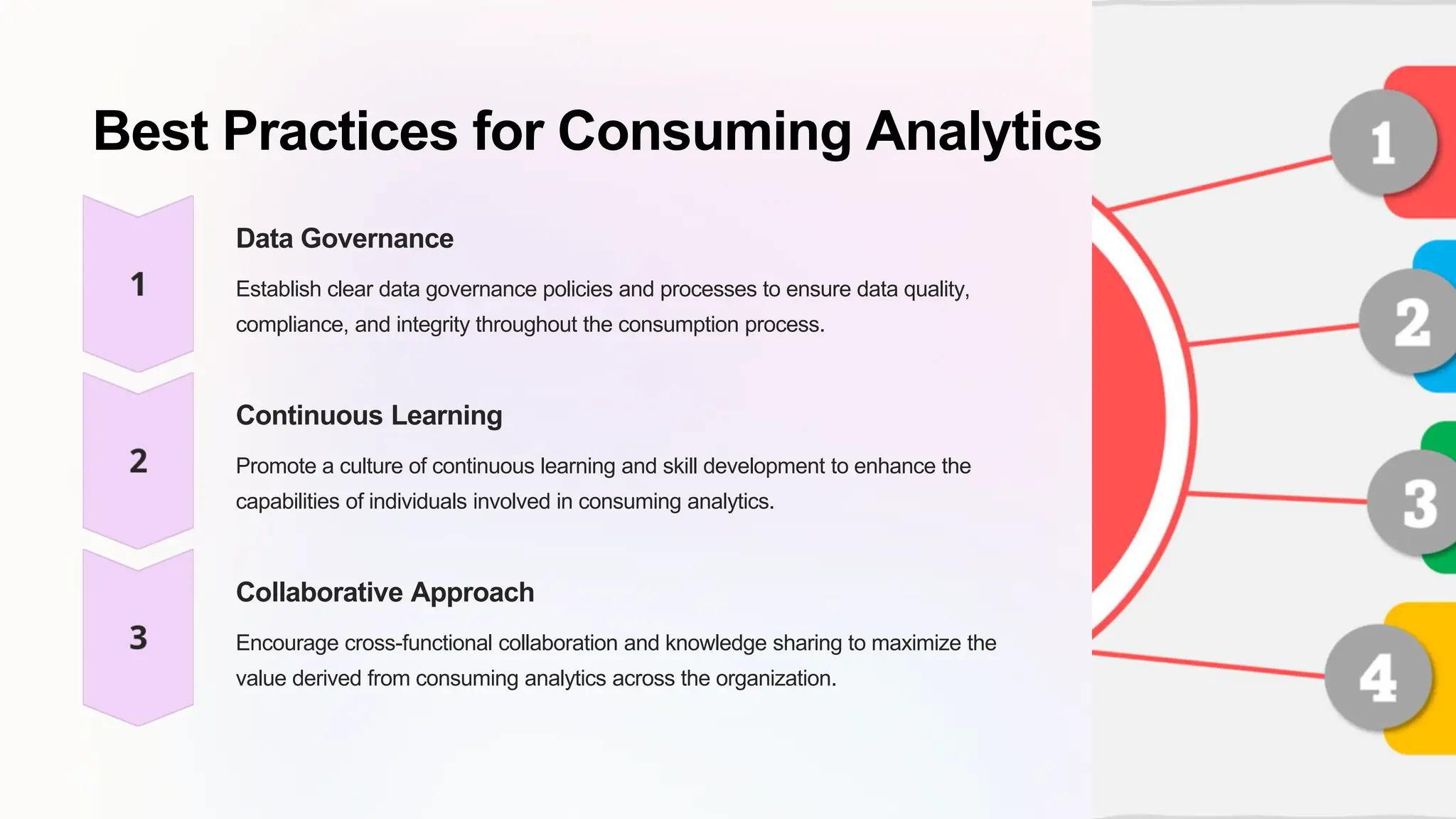 Best Practices for Consuming Analytics

1

Data Governance

Establish clear data governance policies and processes to ensure data quality, compliance, and integrity throughout the consumption process.

2

Continuous Learning

Promote a culture of continuous learning and skill development to enhance the capabilities of individuals involved in consuming analytics.

3

Collaborative Approach

Encourage cross-functional collaboration and knowledge sharing to maximize the value derived from consuming analytics across the organization.

1

2

3

4